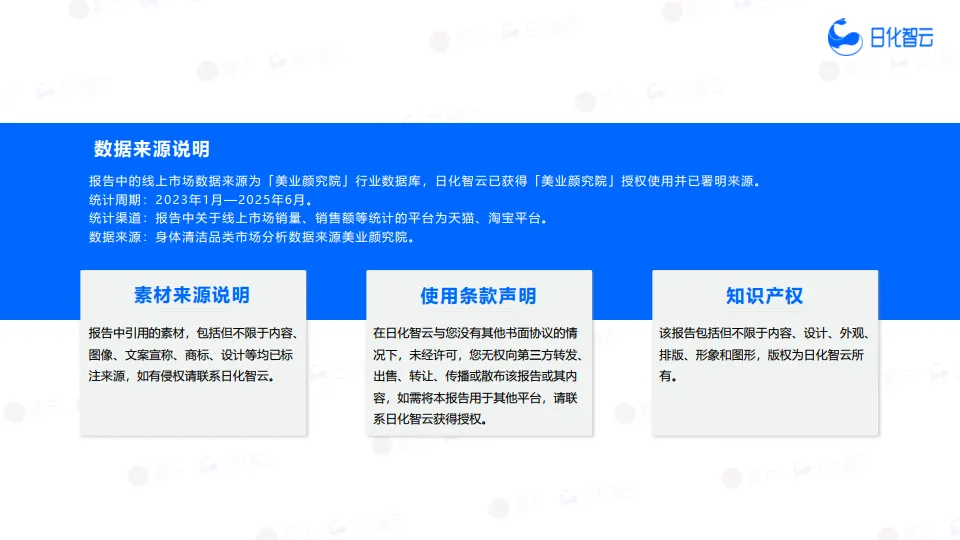 日化智云

数据来源说明

报告中的线上市场数据来源为「美业颜究院」行业数据库，日化智云已获得「美业颜究院」授权使用并已署明来源。
统计周期：2023年1月—2025年6月。
统计渠道：报告中关于线上市场销量、销售额等统计的平台为天猫、淘宝平台。
数据来源：身体清洁品类市场分析数据来源美业颜究院。

素材来源说明

报告中引用的素材，包括但不限于内容、图像、文案宣称、商标、设计等均已标注来源，如有侵权请联系日化智云。

使用条款声明

在日化智云与您没有其他书面协议的情况下，未经许可，您无权向第三方转发、出售、转让、传播或散布该报告或其内容，如需将本报告用于其他平台，请联系日化智云获得授权。

知识产权

该报告包括但不限于内容、设计、外观、排版、形象和图形，版权为日化智云所有。